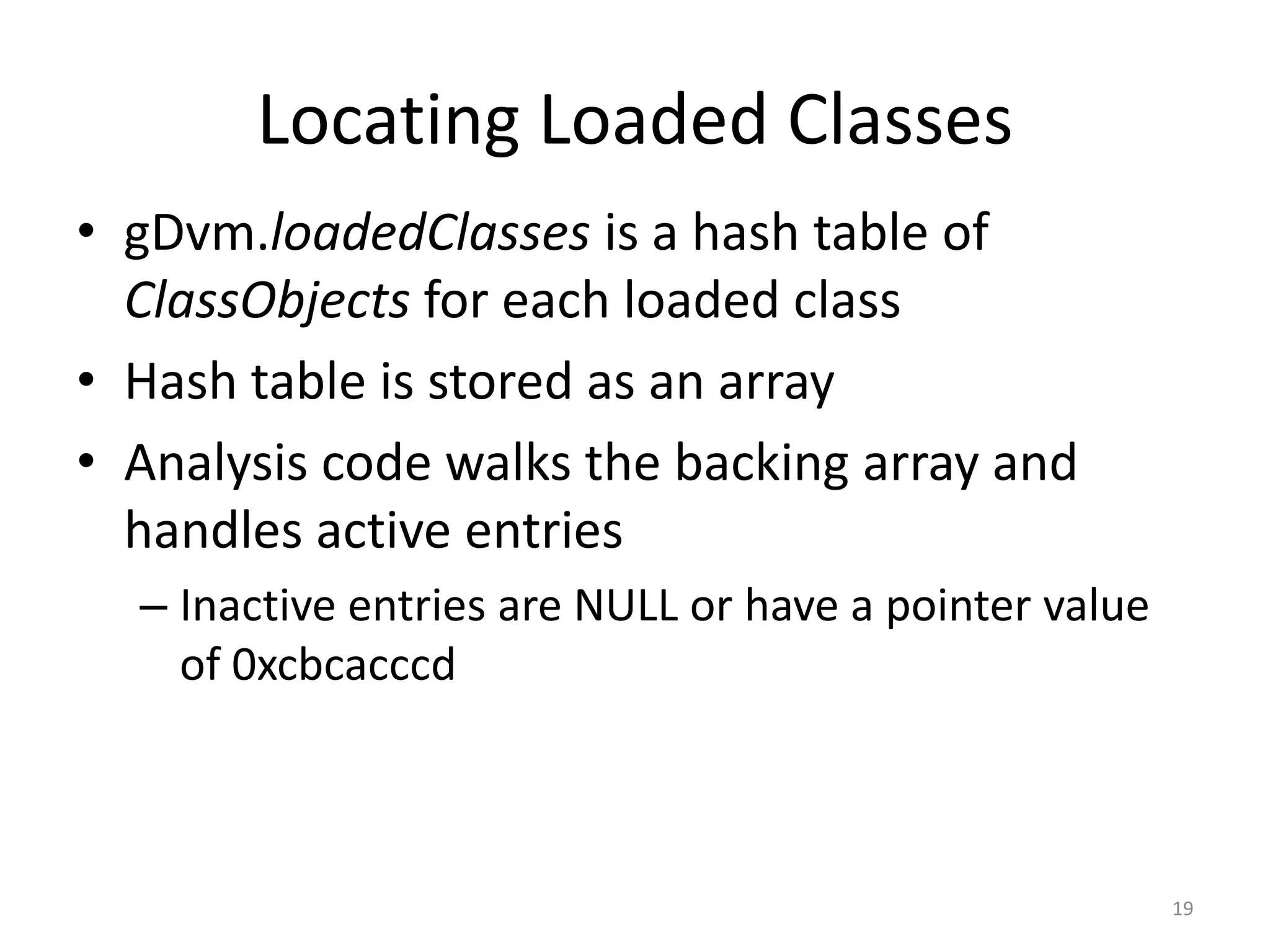 Locating Loaded Classes

• gDvm.loadedClasses is a hash table of ClassObjects for each loaded class

• Hash table is stored as an array

• Analysis code walks the backing array and handles active entries

– Inactive entries are NULL or have a pointer value of 0xcbcacccd

19